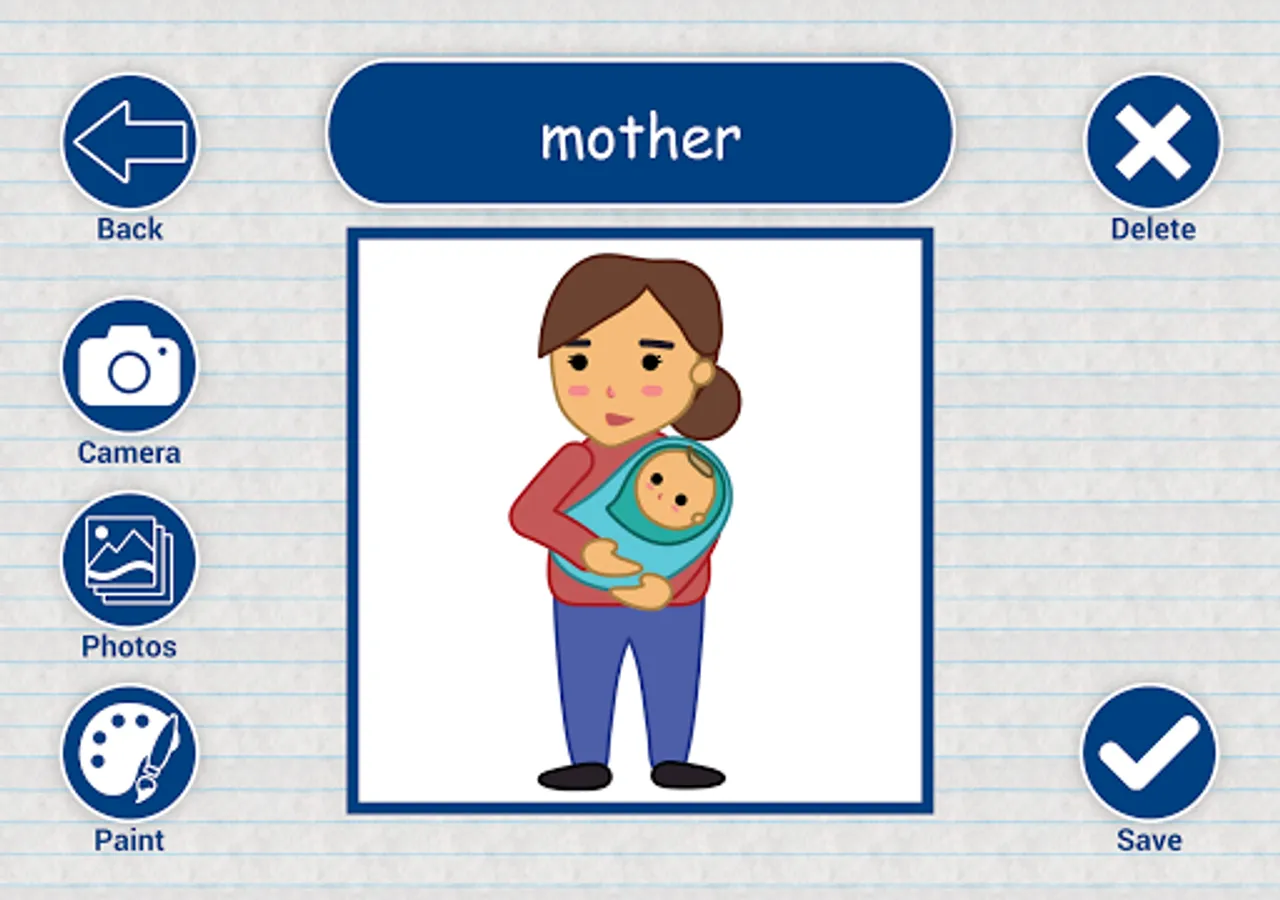 Back

mother

Delete

Camera

Photos

Paint

Save